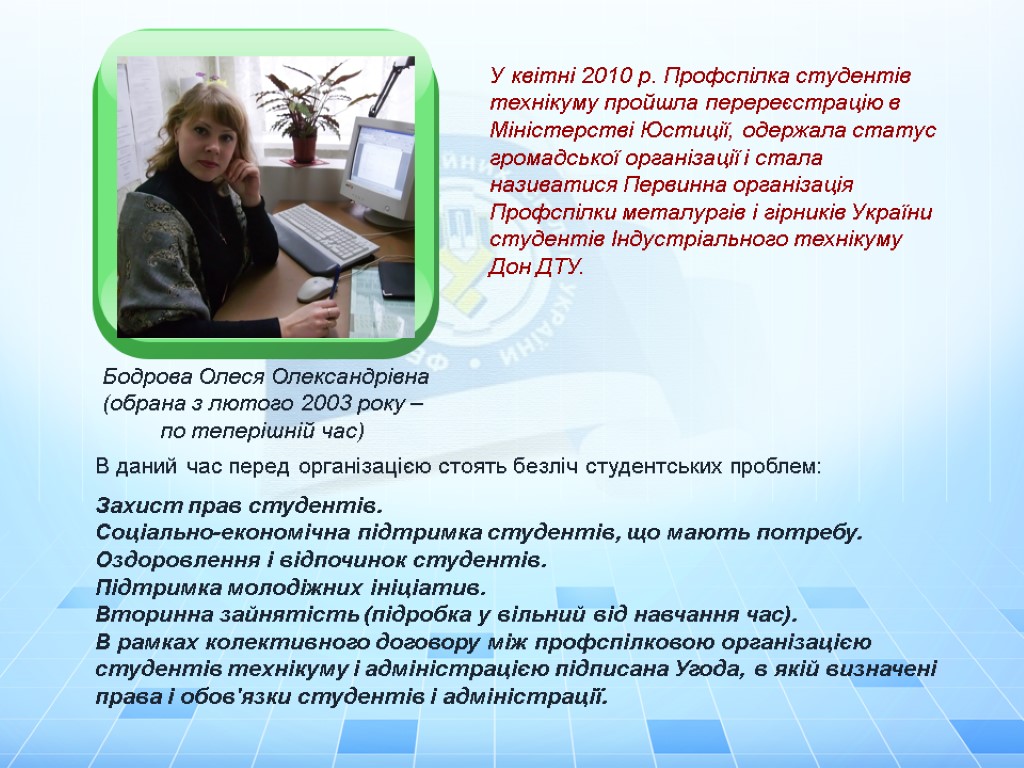 У квітні 2010 р. Профспілка студентів технікуму пройшла перереєстрацію в Міністерстві Юстиції, одержала статус громадської організації і стала називатися Первинна організація Профспілки металургів і гірників України студентів Індустріального технікуму Дон ДТУ.

Бодрова Олеся Олександрівна (обрана з лютого 2003 року – по теперішній час)

В даний час перед організацією стоять безліч студентських проблем:

Захист прав студентів.
Соціально-економічна підтримка студентів, що мають потребу.
Оздоровлення і відпочинок студентів.
Підтримка молодіжних ініціатив.
Вторинна зайнятість (підробка у вільний від навчання час).
В рамках колективного договору між профспілковою організацією студентів технікуму і адміністрацією підписана Угода, в якій визначені права і обов'язки студентів і адміністрації.